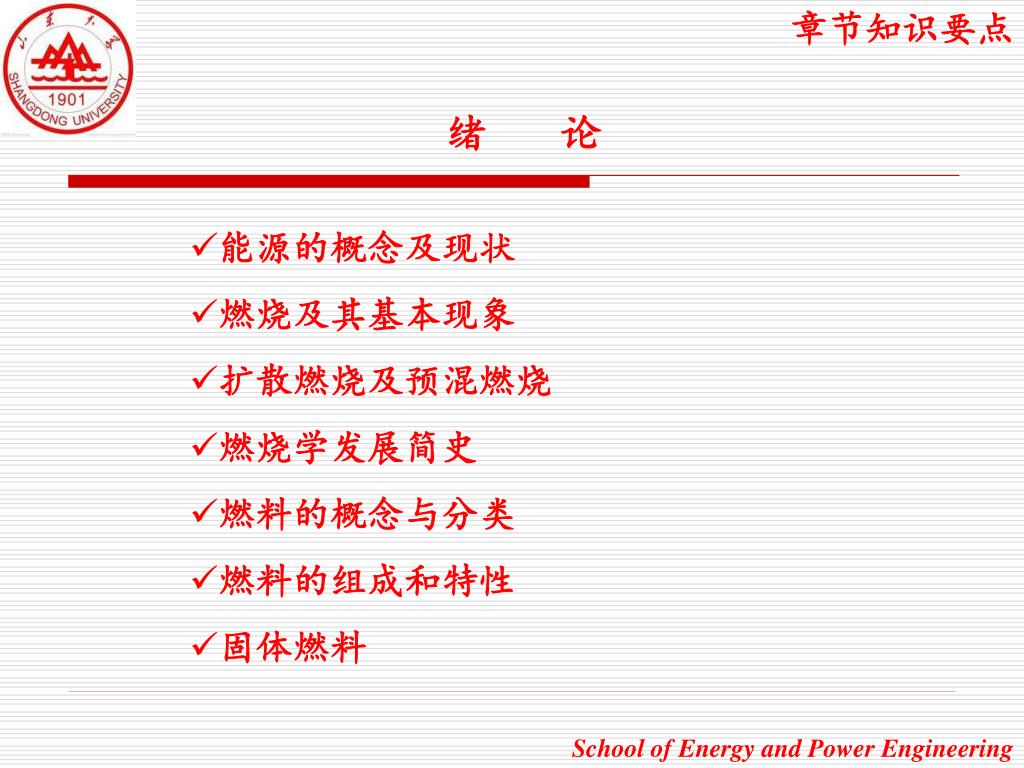 山东大学
1901
SHANGDONG UNIVERSITY

章节知识要点

绪 论

✓能源的概念及现状
✓燃烧及其基本现象
✓扩散燃烧及预混燃烧
✓燃烧学发展简史
✓燃料的概念与分类
✓燃料的组成和特性
✓固体燃料

School of Energy and Power Engineering